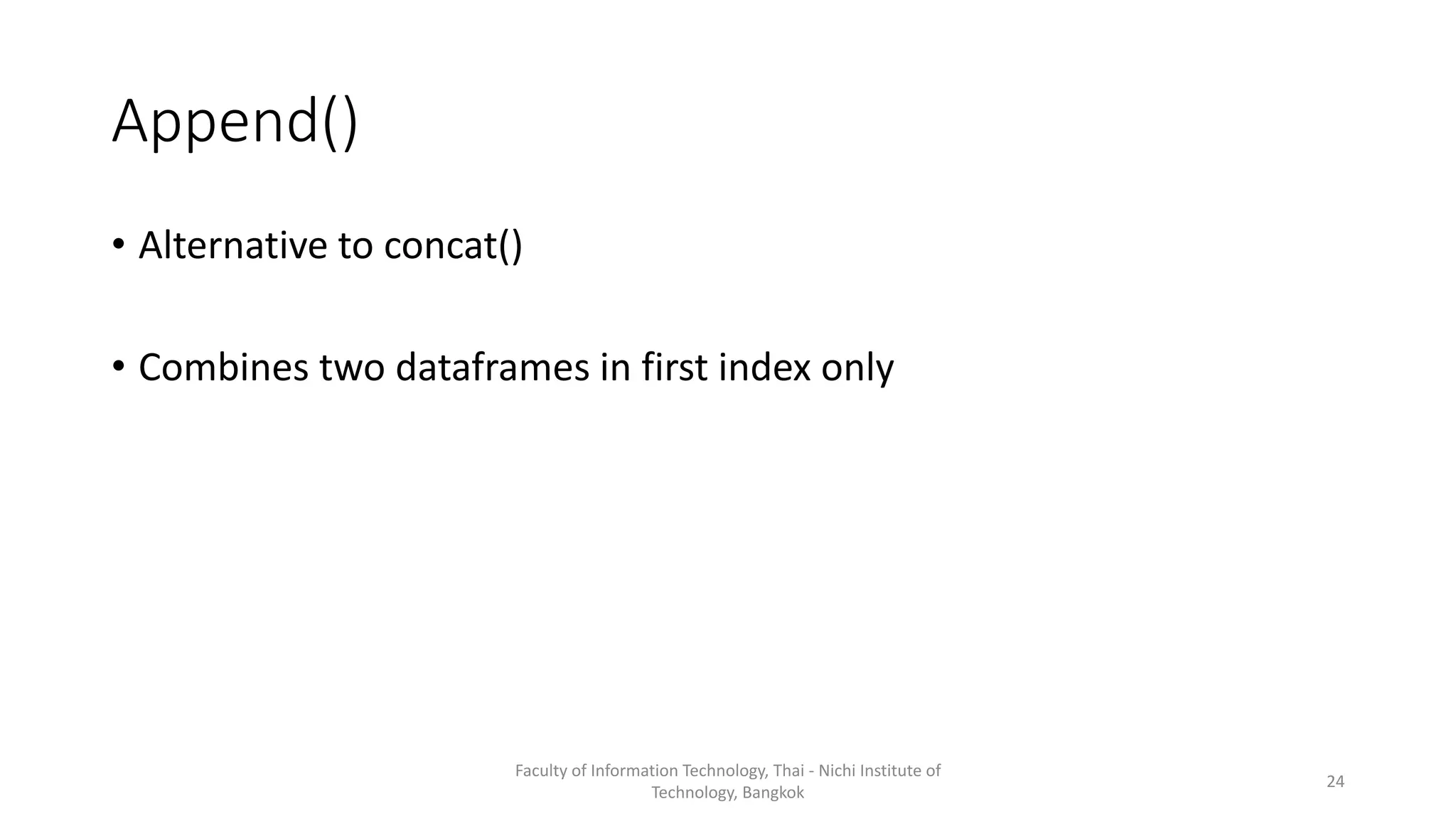 Append()

• Alternative to concat()

• Combines two dataframes in first index only

Faculty of Information Technology, Thai - Nichi Institute of Technology, Bangkok

24